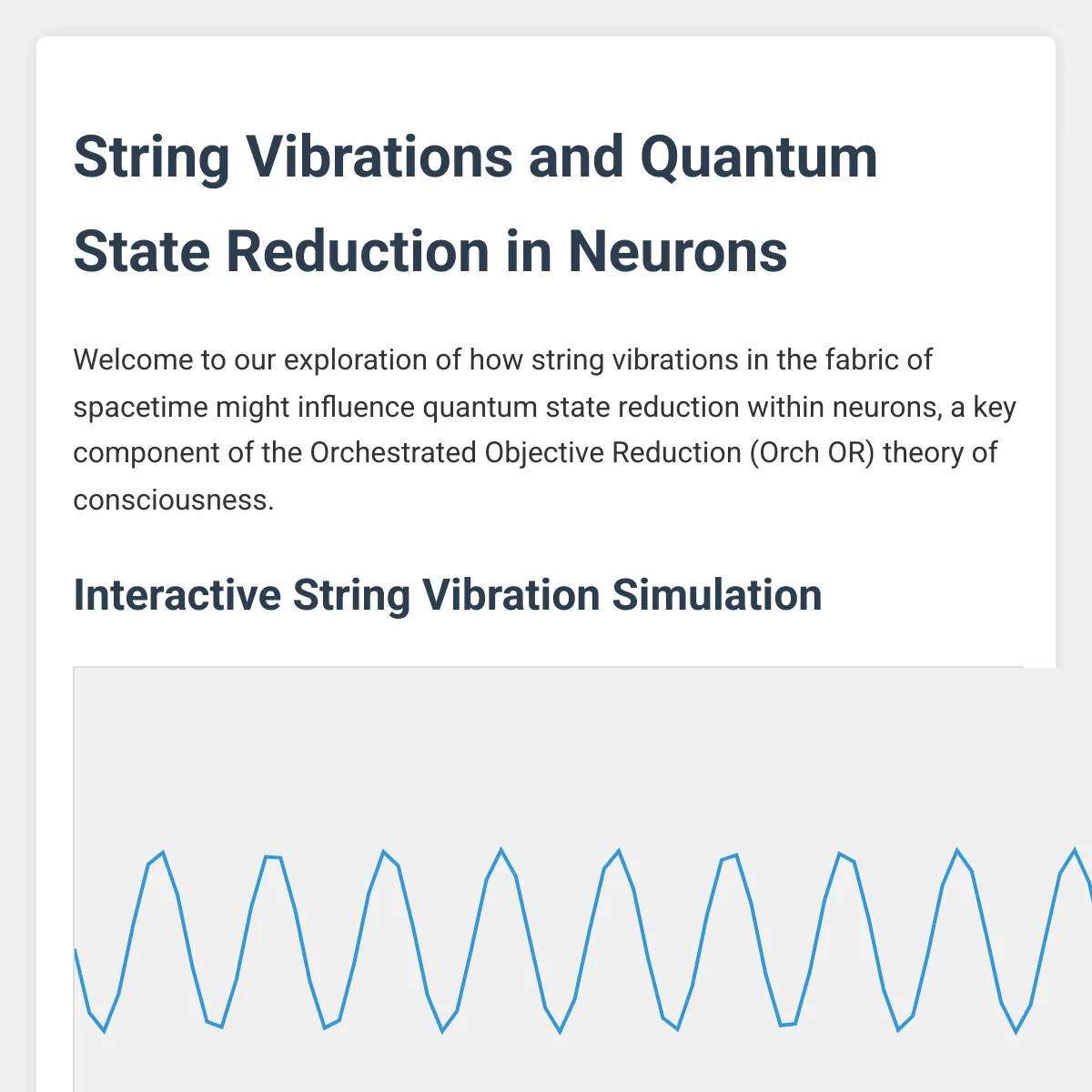 String Vibrations and Quantum State Reduction in Neurons

Welcome to our exploration of how string vibrations in the fabric of spacetime might influence quantum state reduction within neurons, a key component of the Orchestrated Objective Reduction (Orch OR) theory of consciousness.

Interactive String Vibration Simulation